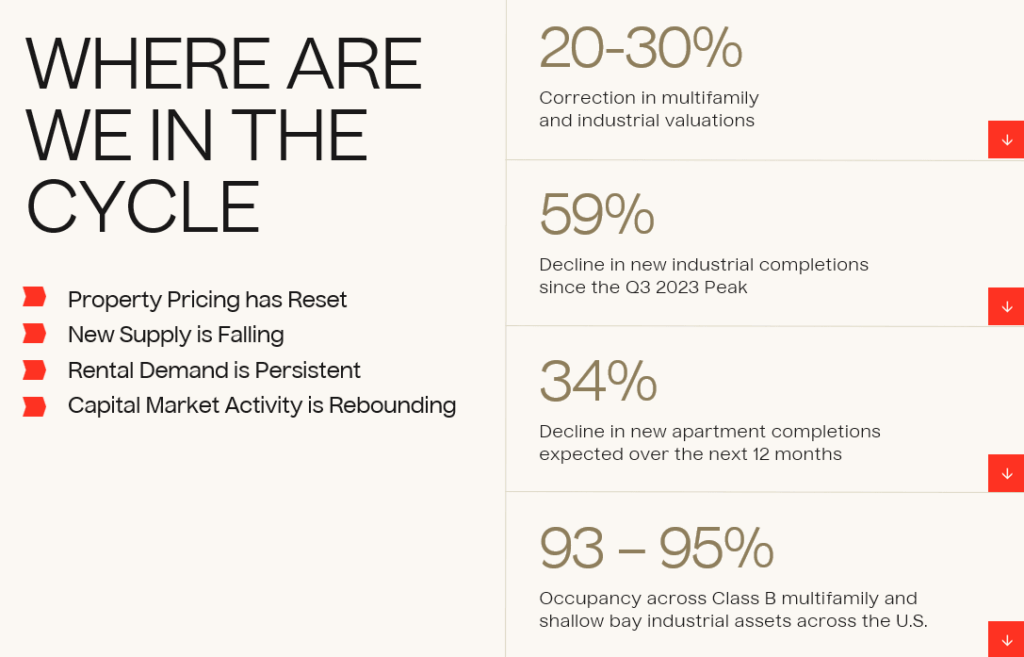 WHERE ARE WE IN THE CYCLE

Property Pricing has Reset
New Supply is Falling
Rental Demand is Persistent
Capital Market Activity is Rebounding

20-30%
Correction in multifamily and industrial valuations

59%
Decline in new industrial completions since the Q3 2023 Peak

34%
Decline in new apartment completions expected over the next 12 months

93 – 95%
Occupancy across Class B multifamily and shallow bay industrial assets across the U.S.